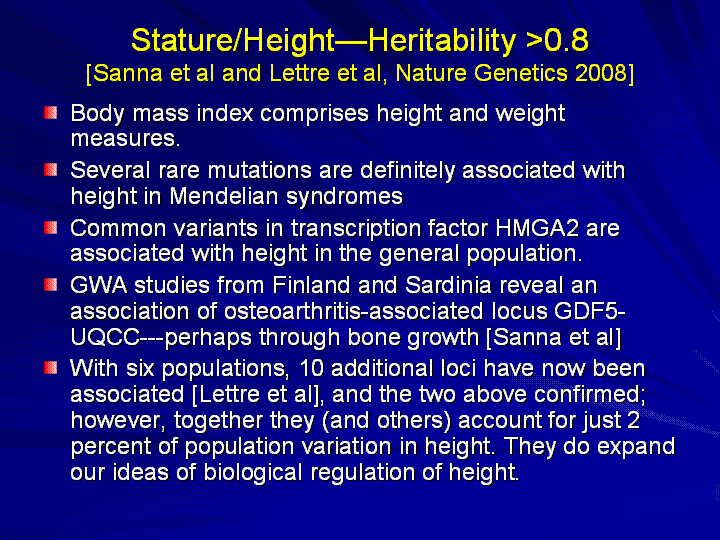 Stature/Height—Heritability >0.8
[Sanna et al and Lettre et al, Nature Genetics 2008]

Body mass index comprises height and weight measures.

Several rare mutations are definitely associated with height in Mendelian syndromes

Common variants in transcription factor HMGA2 are associated with height in the general population.

GWA studies from Finland and Sardinia reveal an association of osteoarthritis-associated locus GDF5-UQCC---perhaps through bone growth [Sanna et al]

With six populations, 10 additional loci have now been associated [Lettre et al], and the two above confirmed; however, together they (and others) account for just 2 percent of population variation in height. They do expand our ideas of biological regulation of height.